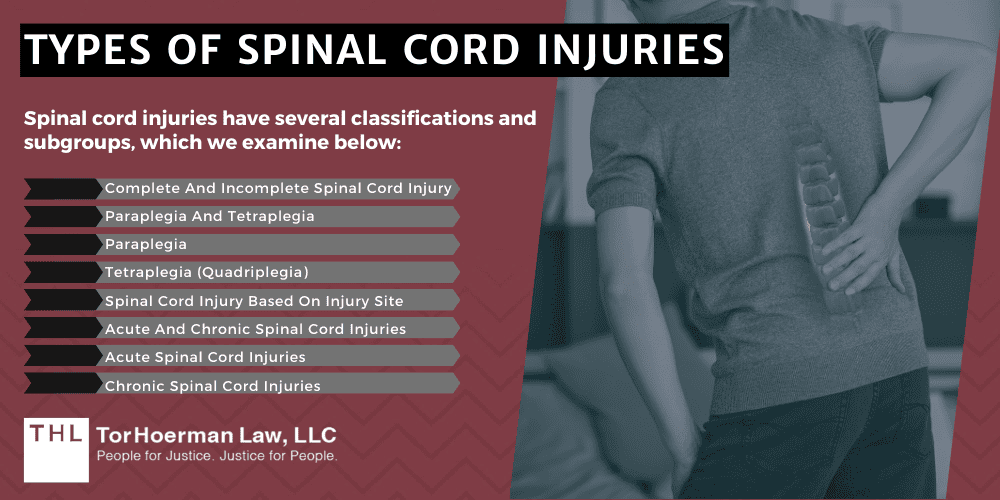 TYPES OF SPINAL CORD INJURIES

Spinal cord injuries have several classifications and subgroups, which we examine below:

Complete And Incomplete Spinal Cord Injury
Paraplegia And Tetraplegia
Paraplegia
Tetraplegia (Quadriplegia)
Spinal Cord Injury Based On Injury Site
Acute And Chronic Spinal Cord Injuries
Acute Spinal Cord Injuries
Chronic Spinal Cord Injuries

THL TorHoerman Law, LLC
People for Justice. Justice for People.